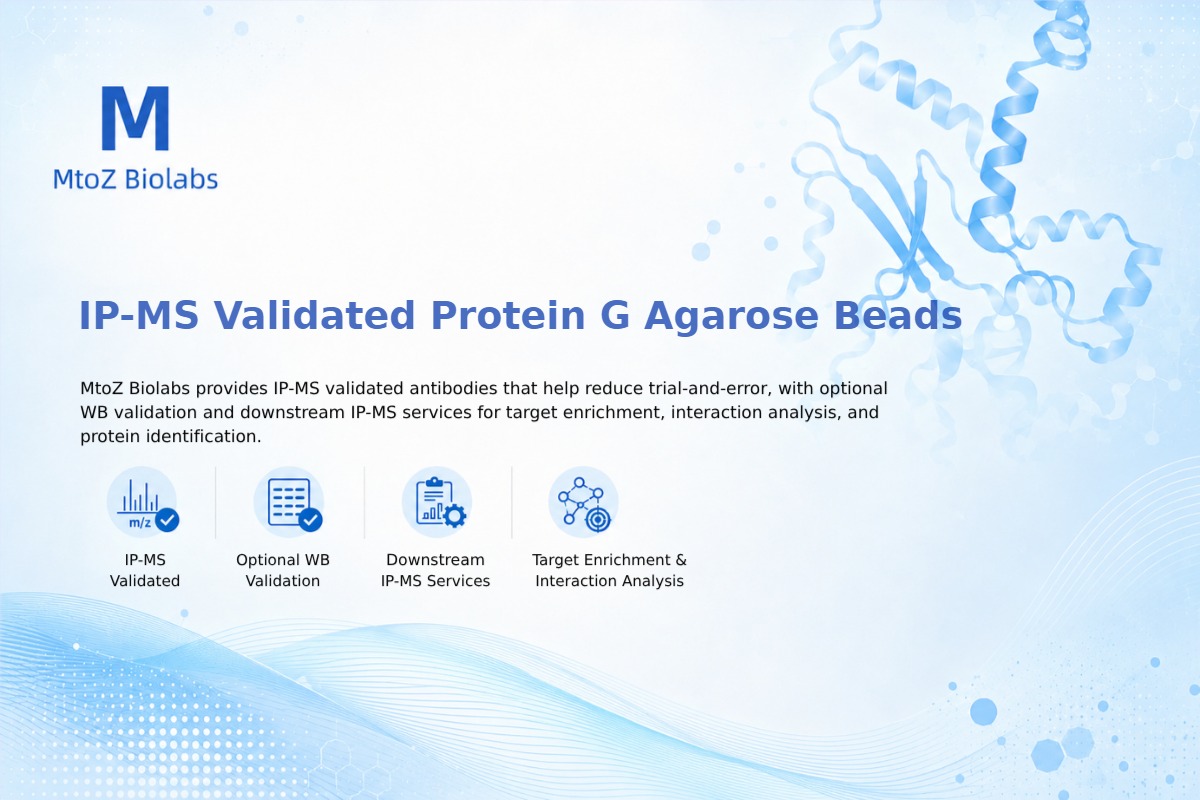 M
MtoZ Biolabs

IP-MS Validated Protein G Agarose Beads

MtoZ Biolabs provides IP-MS validated antibodies that help reduce trial-and-error, with optional WB validation and downstream IP-MS services for target enrichment, interaction analysis, and protein identification.

m/z

IP-MS Validated

Optional WB Validation

Downstream IP-MS Services

Target Enrichment & Interaction Analysis